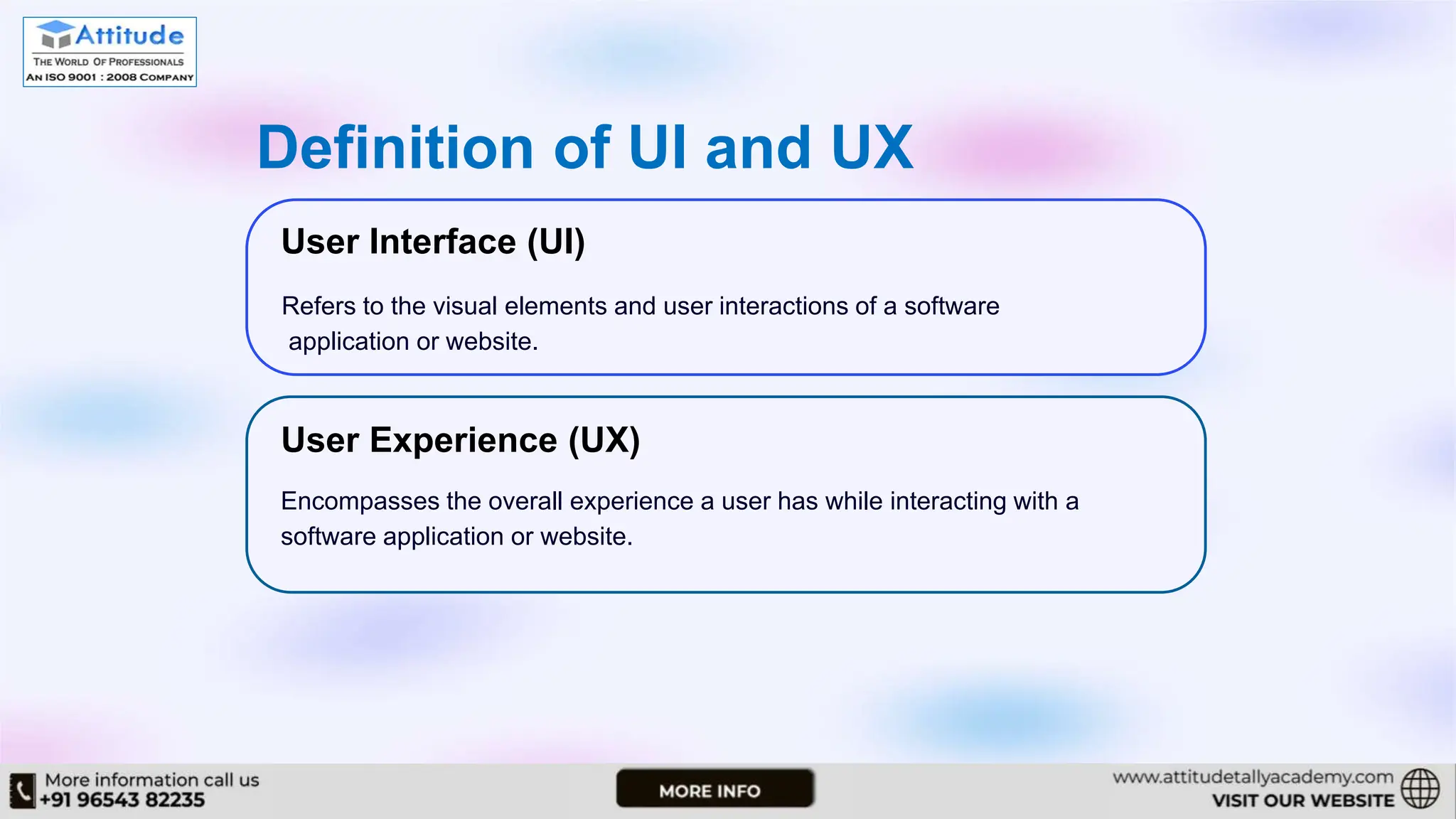 Attitude
THE WORLD OF PROFESSIONALS
AN ISO 9001 : 2008 COMPANY

Definition of UI and UX

User Interface (UI)

Refers to the visual elements and user interactions of a software application or website.

User Experience (UX)

Encompasses the overall experience a user has while interacting with a software application or website.

More information call us
+91 96543 82235

MORE INFO

www.attitudetallyacademy.com
VISIT OUR WEBSITE